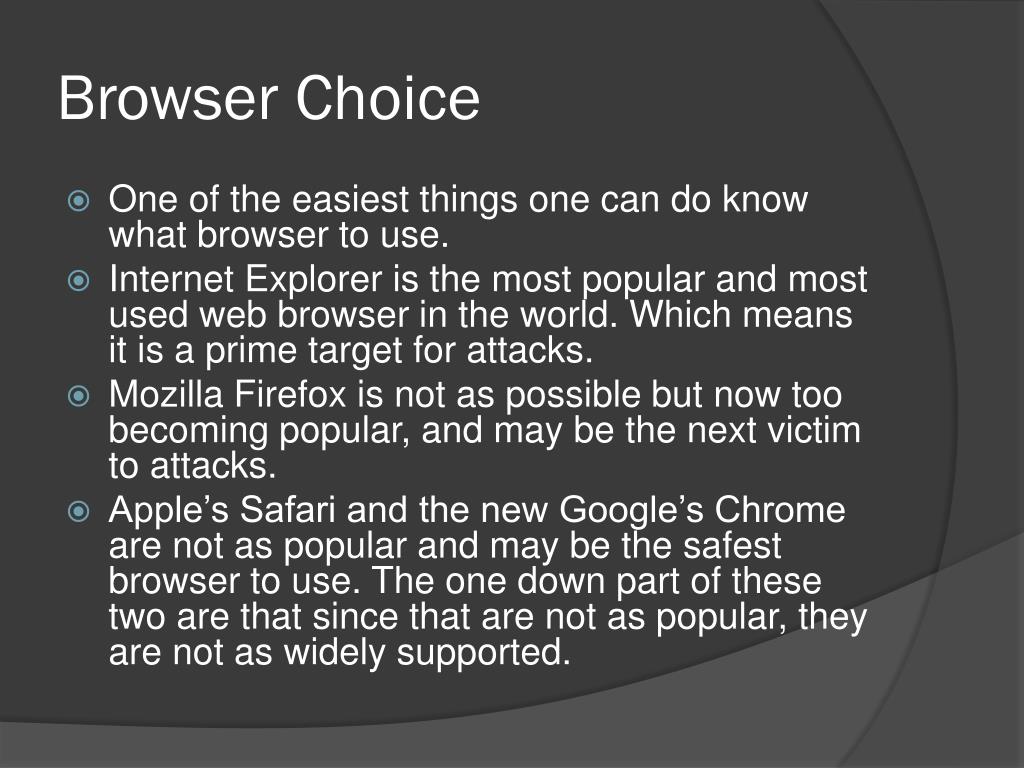 Browser Choice

One of the easiest things one can do know what browser to use.

Internet Explorer is the most popular and most used web browser in the world. Which means it is a prime target for attacks.

Mozilla Firefox is not as possible but now too becoming popular, and may be the next victim to attacks.

Apple’s Safari and the new Google’s Chrome are not as popular and may be the safest browser to use. The one down part of these two are that since that are not as popular, they are not as widely supported.